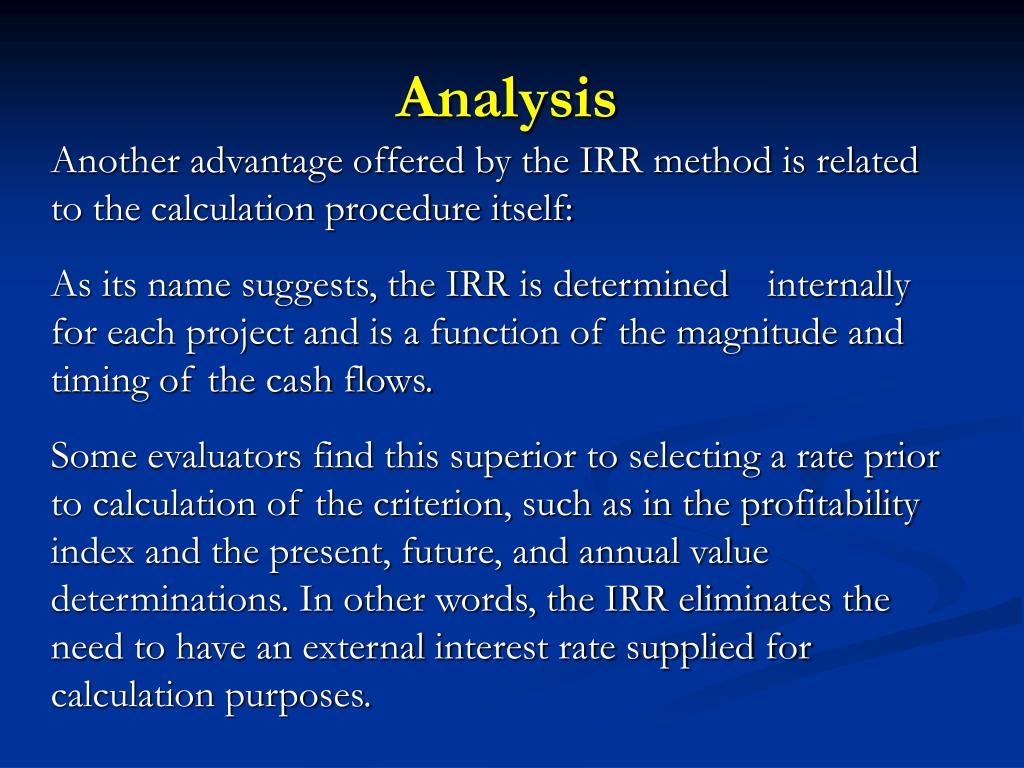 Analysis

Another advantage offered by the IRR method is related to the calculation procedure itself:

As its name suggests, the IRR is determined internally for each project and is a function of the magnitude and timing of the cash flows.

Some evaluators find this superior to selecting a rate prior to calculation of the criterion, such as in the profitability index and the present, future, and annual value determinations. In other words, the IRR eliminates the need to have an external interest rate supplied for calculation purposes.